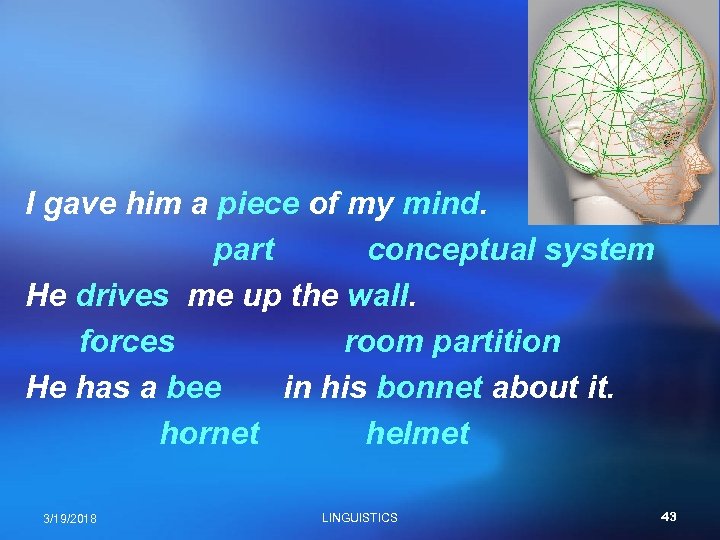 I gave him a piece of my mind.
part conceptual system
He drives me up the wall.
forces room partition
He has a bee in his bonnet about it.
hornet helmet

3/19/2018 LINGUISTICS 43